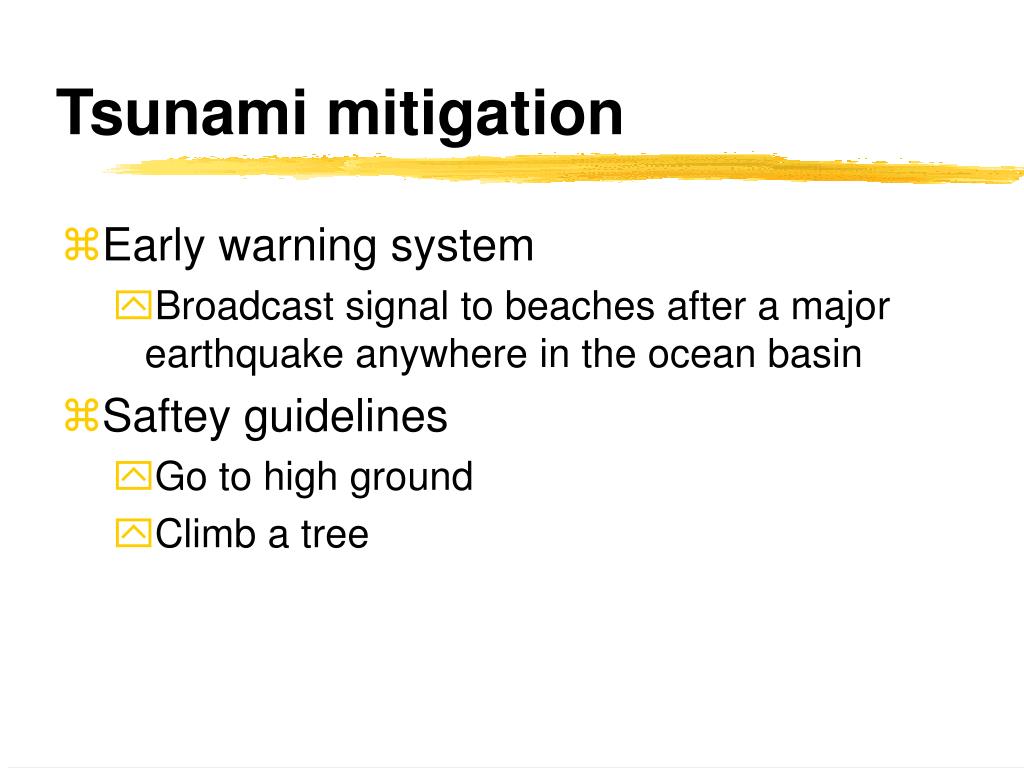 Tsunami mitigation

Early warning system

Broadcast signal to beaches after a major earthquake anywhere in the ocean basin

Saftey guidelines

Go to high ground

Climb a tree